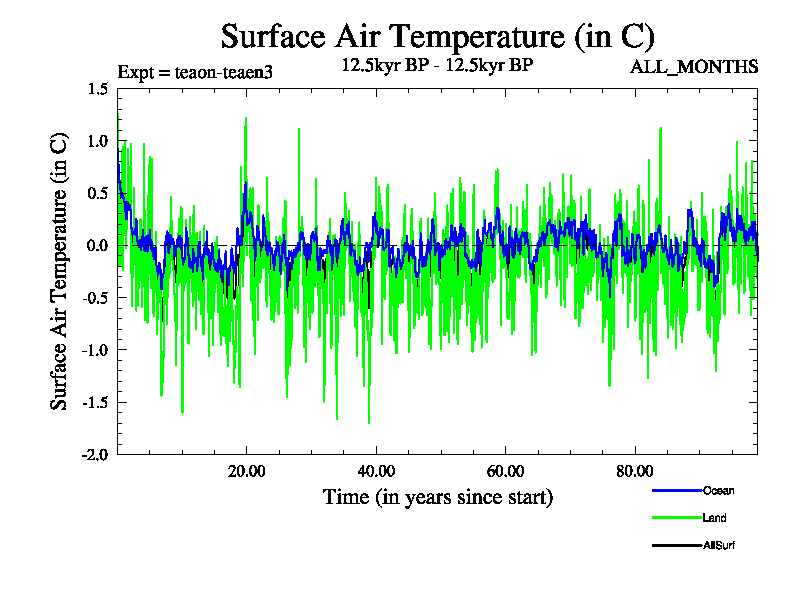 Surface Air Temperature (in C)

Expt = teaon-teaen3

12.5kyr BP - 12.5kyr BP

ALL_MONTHS

Surface Air Temperature (in C)

1.5
1.0
0.5
0.0
-0.5
-1.0
-1.5
-2.0

20.00
40.00
60.00
80.00

Time (in years since start)

Ocean
Land
AllSurf